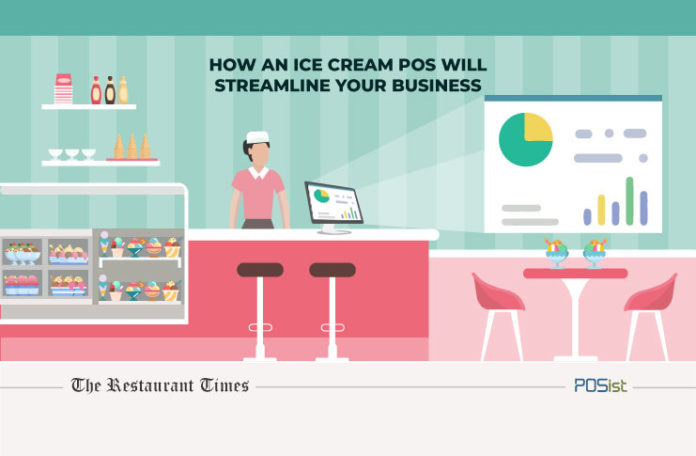 HOW AN ICE CREAM POS WILL STREAMLINE YOUR BUSINESS

The Restaurant Times

POSist